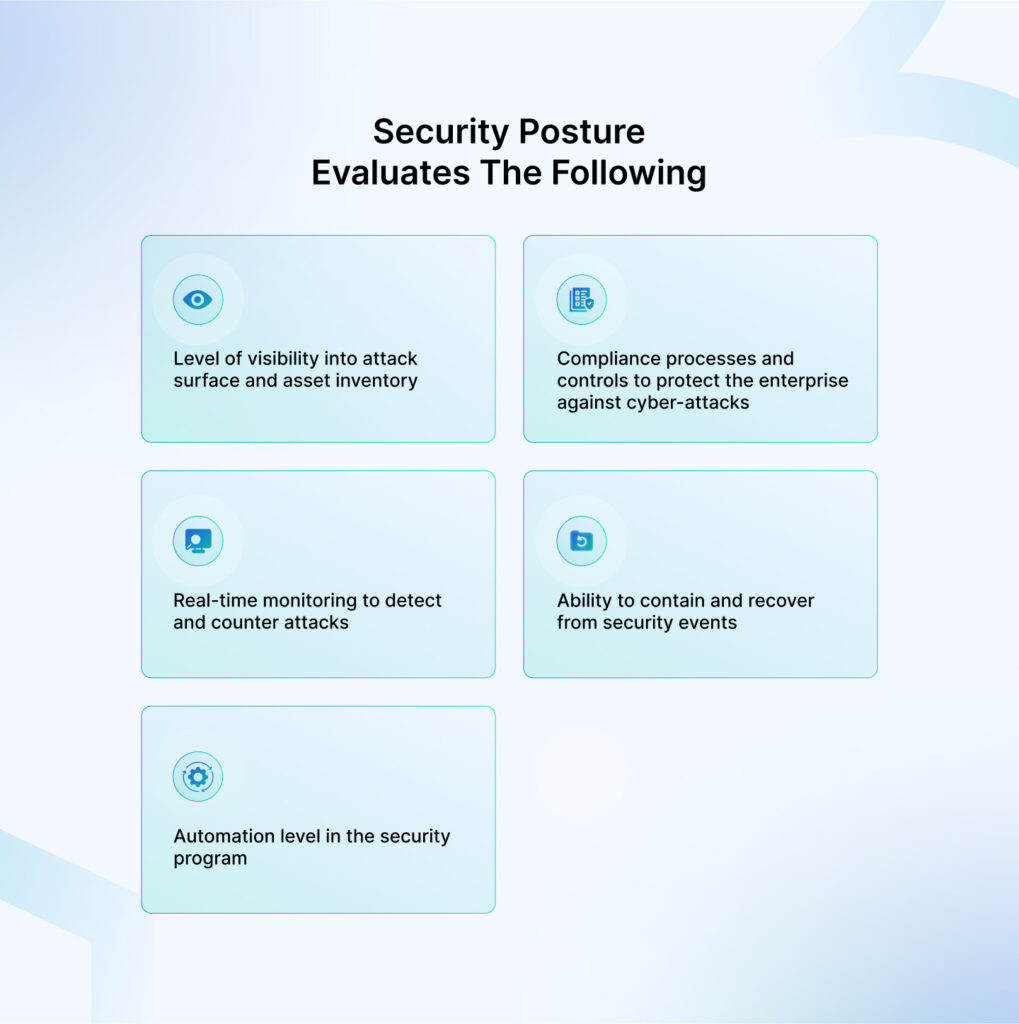 Security Posture
Evaluates The Following

Level of visibility into attack surface and asset inventory

Compliance processes and controls to protect the enterprise against cyber-attacks

Real-time monitoring to detect and counter attacks

Ability to contain and recover from security events

Automation level in the security program